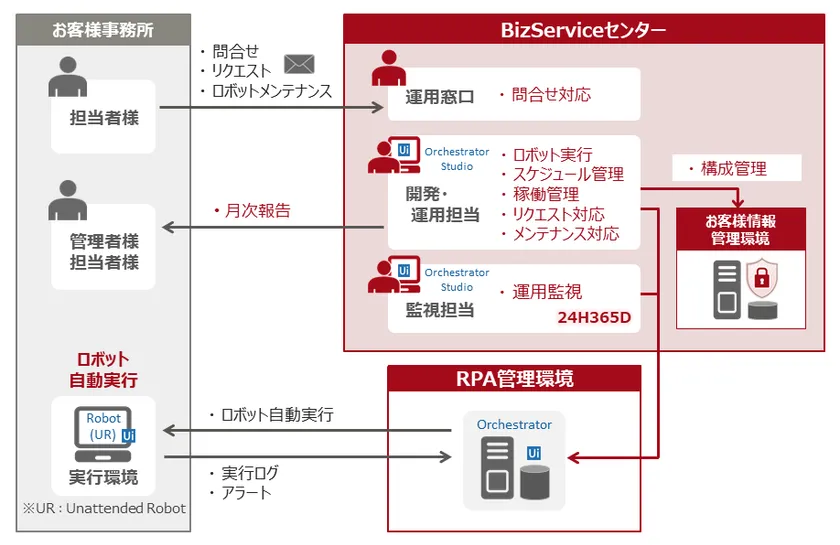 お客様事務所

担当者様

管理者様
担当者様

ロボット
自動実行

Robot
(UR) Ui
実行環境

※UR：Unattended Robot

・問合せ
・リクエスト
・ロボットメンテナンス

・月次報告

・ロボット自動実行

・実行ログ
・アラート

BizServiceセンター

運用窓口
・問合せ対応

Ui Orchestrator Studio
開発・
運用担当
・ロボット実行
・スケジュール管理
・稼働管理
・リクエスト対応
・メンテナンス対応

Ui Orchestrator Studio
監視担当
・運用監視
24H365D

・構成管理

お客様情報
管理環境

RPA管理環境

Orchestrator
Ui